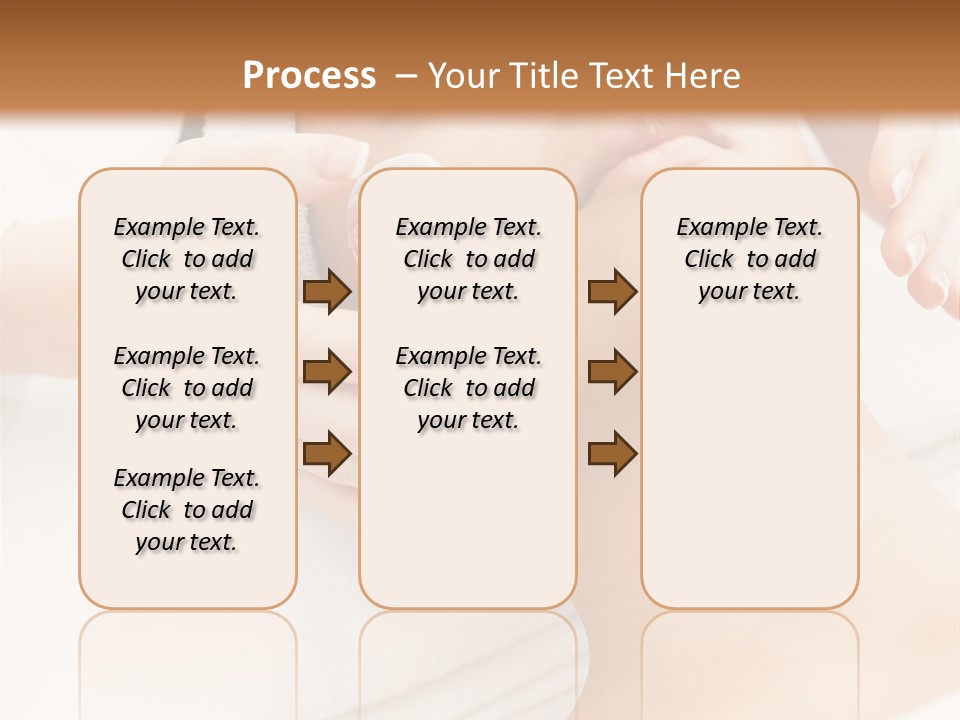 Process – Your Title Text Here

Example Text. Click to add your text.

Example Text. Click to add your text.

Example Text. Click to add your text.

Example Text. Click to add your text.

Example Text. Click to add your text.

Example Text. Click to add your text.